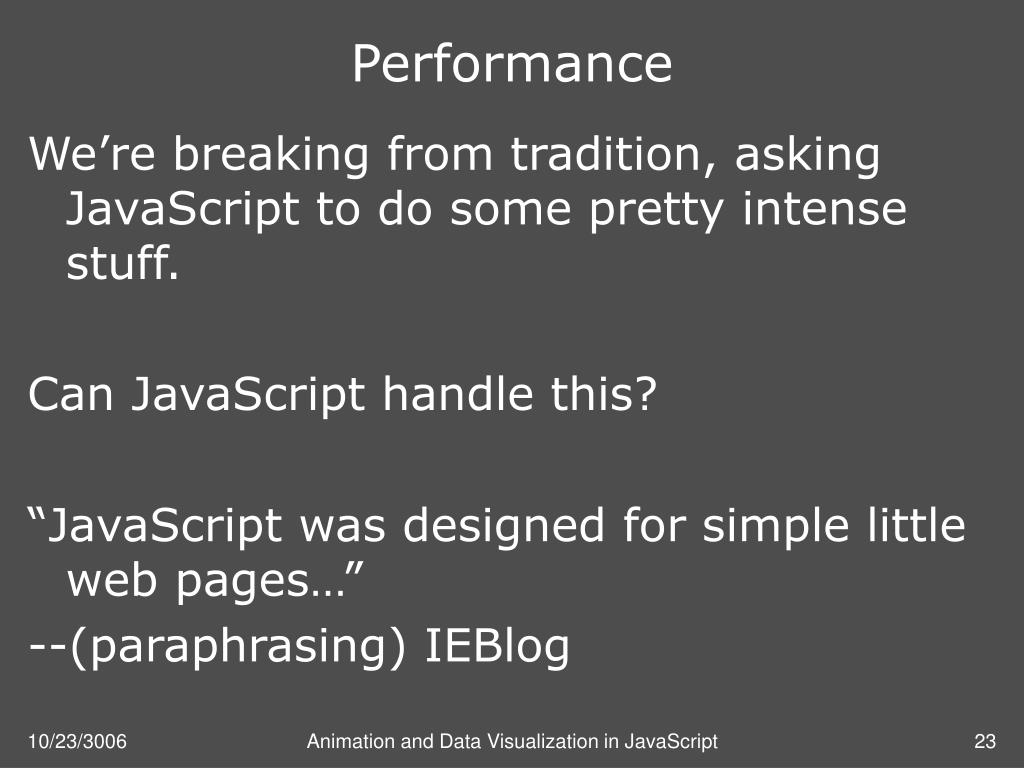 Performance

We’re breaking from tradition, asking JavaScript to do some pretty intense stuff.

Can JavaScript handle this?

“JavaScript was designed for simple little web pages…”

--(paraphrasing) IEBlog

10/23/3006

Animation and Data Visualization in JavaScript

23